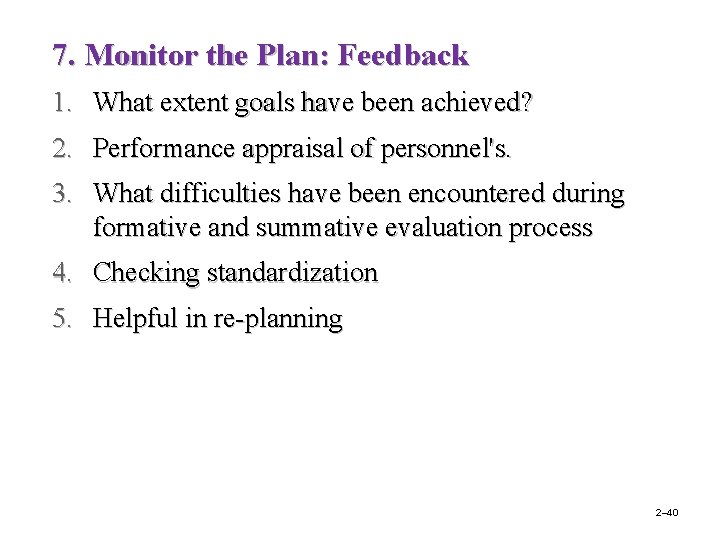 7. Monitor the Plan: Feedback

1. What extent goals have been achieved?
2. Performance appraisal of personnel's.
3. What difficulties have been encountered during formative and summative evaluation process
4. Checking standardization
5. Helpful in re-planning

2–40